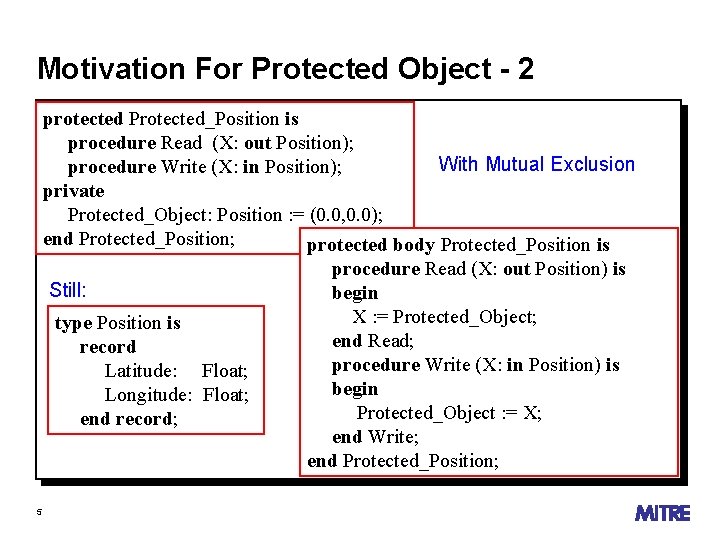 Motivation For Protected Object - 2

protected Protected_Position is
procedure Read (X: out Position);
procedure Write (X: in Position);
private
Protected_Object: Position := (0.0,0.0);
end Protected_Position;

With Mutual Exclusion

Still:

type Position is
record
Latitude: Float;
Longitude: Float;
end record;

protected body Protected_Position is
procedure Read (X: out Position) is
begin
X := Protected_Object;
end Read;
procedure Write (X: in Position) is
begin
Protected_Object := X;
end Write;
end Protected_Position;

5

MITRE